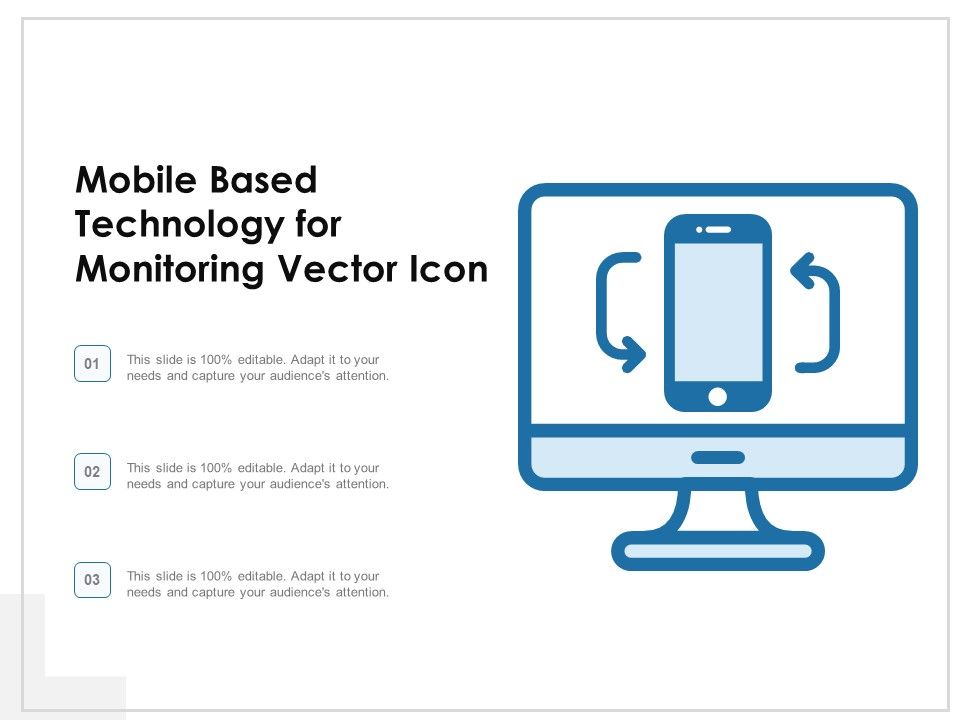 Mobile Based Technology for Monitoring Vector Icon

01
This slide is 100% editable. Adapt it to your needs and capture your audience's attention.

02
This slide is 100% editable. Adapt it to your needs and capture your audience's attention.

03
This slide is 100% editable. Adapt it to your needs and capture your audience's attention.